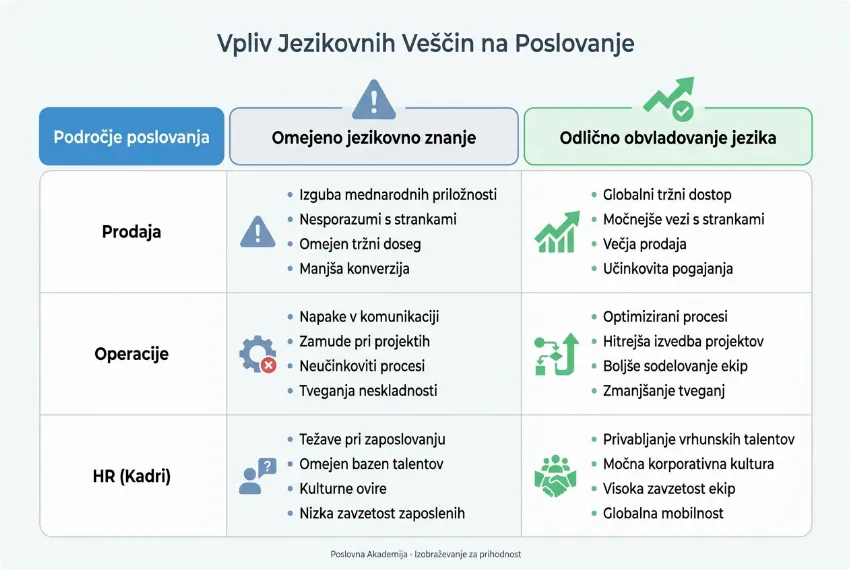 Vpliv Jezikovnih Veščin na Poslovanje

| Področje poslovanja | Omejeno jezikovno znanje | Odlično obvladovanje jezika |
|---|---|---|
| Prodaja | • Izguba mednarodnih priložnosti • Nesporazumi s strankami • Omejen tržni doseg • Manjša konverzija | • Globalni tržni dostop • Močnejše vezi s strankami • Večja prodaja • Učinkovita pogajanja |
| Operacije | • Napake v komunikaciji • Zamude pri projektih • Neučinkoviti procesi • Tveganja neskladnosti | • Optimizirani procesi • Hitrejša izvedba projektov • Boljše sodelovanje ekip • Zmanjšanje tveganj |
| HR (Kadri) | • Težave pri zaposlovanju • Omejen bazen talentov • Kulturne ovire • Nizka zavzetost zaposlenih | • Privabljanje vrhunskih talentov • Močna korporativna kultura • Visoka zavzetost ekip • Globalna mobilnost |

Poslovna Akademija - Izobraževanje za prihodnost